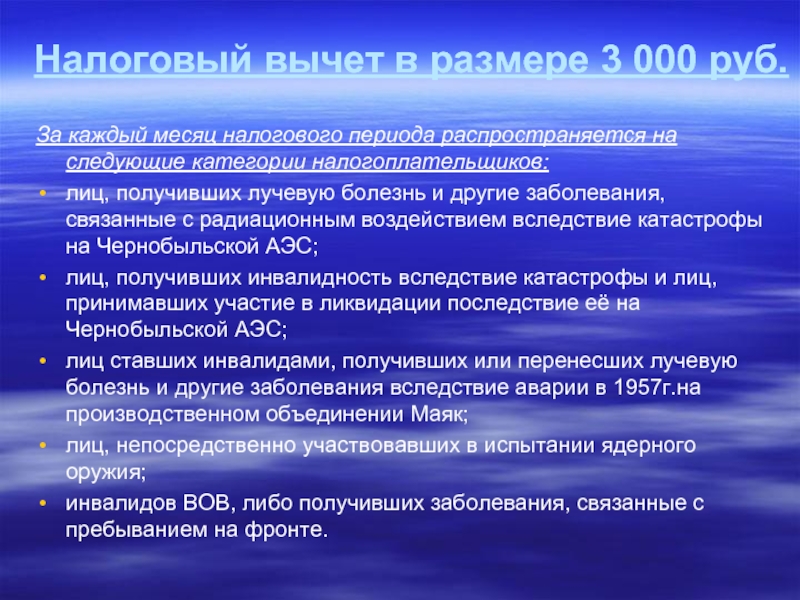 Налоговый вычет в размере 3 000 руб.

За каждый месяц налогового периода распространяется на следующие категории налогоплательщиков:

• лиц, получивших лучевую болезнь и другие заболевания, связанные с радиационным воздействием вследствие катастрофы на Чернобыльской АЭС;
• лиц, получивших инвалидность вследствие катастрофы и лиц, принимавших участие в ликвидации последствие её на Чернобыльской АЭС;
• лиц ставших инвалидами, получивших или перенесших лучевую болезнь и другие заболевания вследствие аварии в 1957г.на производственном объединении Маяк;
• лиц, непосредственно участвовавших в испытании ядерного оружия;
• инвалидов ВОВ, либо получивших заболевания, связанные с пребыванием на фронте.